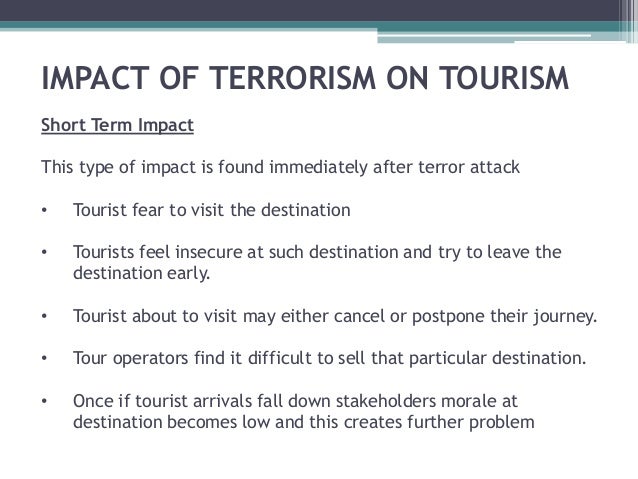 IMPACT OF TERRORISM ON TOURISM

Short Term Impact

This type of impact is found immediately after terror attack

• Tourist fear to visit the destination

• Tourists feel insecure at such destination and try to leave the destination early.

• Tourist about to visit may either cancel or postpone their journey.

• Tour operators find it difficult to sell that particular destination.

• Once if tourist arrivals fall down stakeholders morale at destination becomes low and this creates further problem